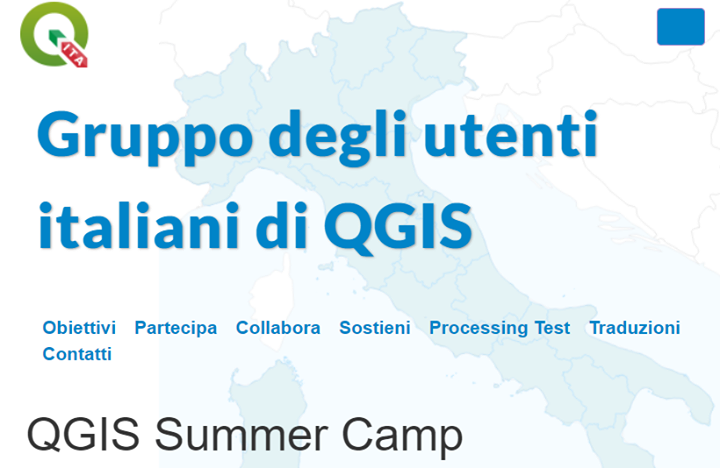 ITA

Gruppo degli utenti italiani di QGIS

Obiettivi Partecipa Collabora Sostieni Processing Test Traduzioni Contatti

QGIS Summer Camp